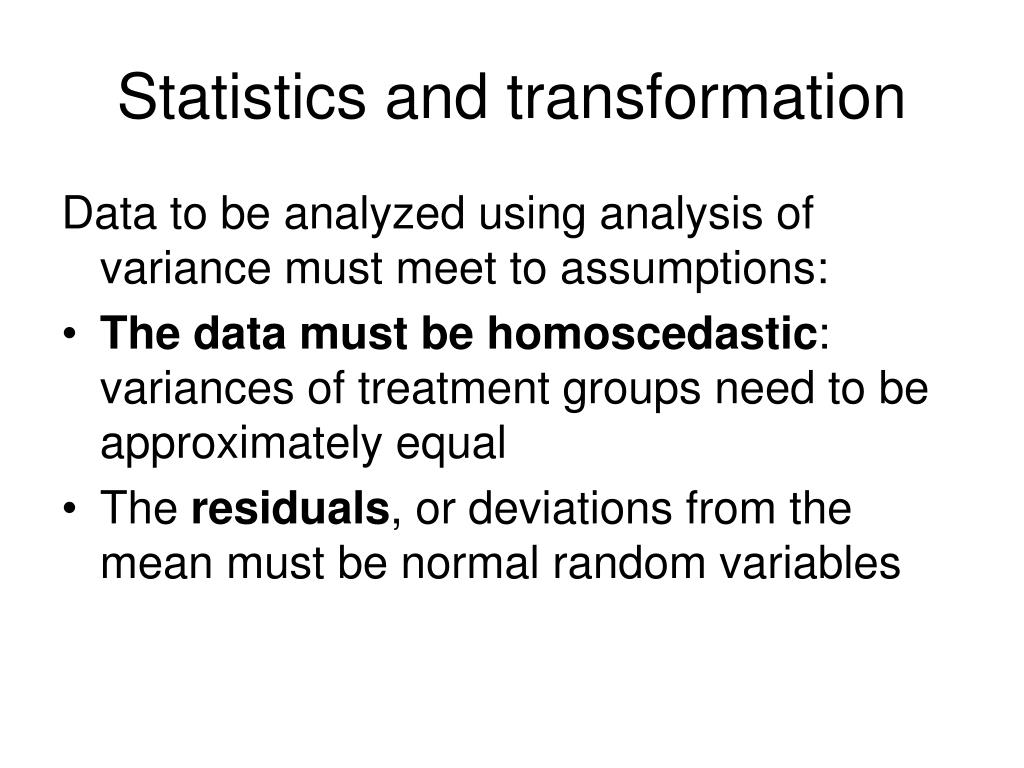 Statistics and transformation

Data to be analyzed using analysis of variance must meet to assumptions:

• The data must be homoscedastic: variances of treatment groups need to be approximately equal

• The residuals, or deviations from the mean must be normal random variables